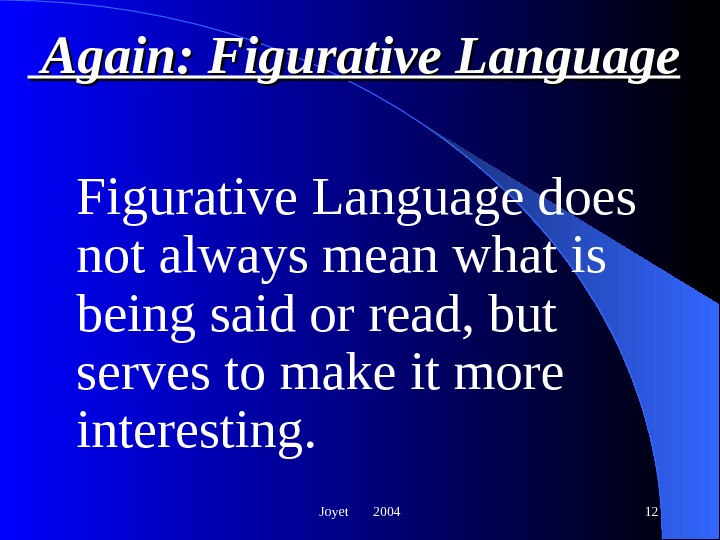 Again: Figurative Language

Figurative Language does not always mean what is being said or read, but serves to make it more interesting.

Joyet 2004

12